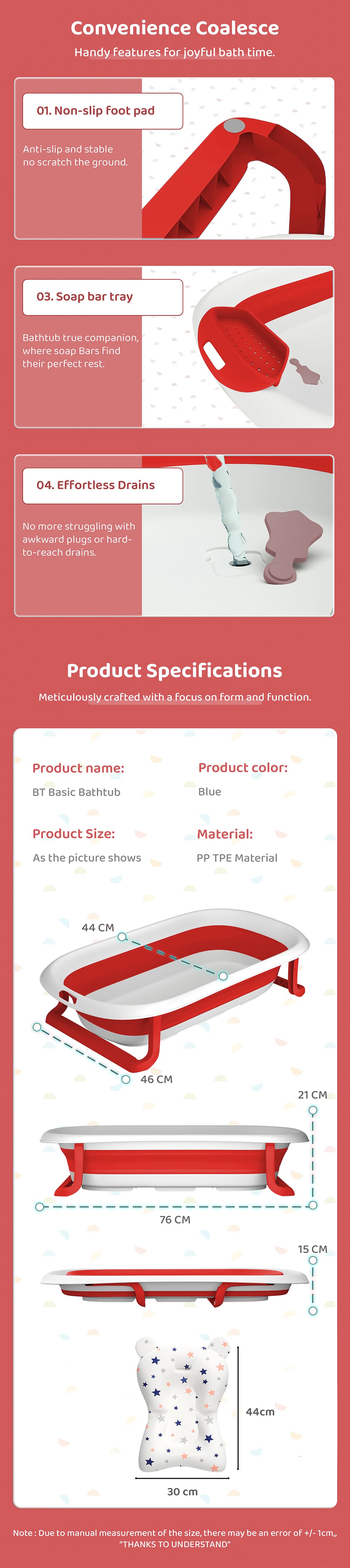 Convenience Coalesce

Handy features for joyful bath time.

01. Non-slip foot pad

Anti-slip and stable no scratch the ground.

03. Soap bar tray

Bathtub true companion, where soap Bars find their perfect rest.

04. Effortless Drains

No more struggling with awkward plugs or hard-to-reach drains.

Product Specifications

Meticulously crafted with a focus on form and function.

Product name:

BT Basic Bathtub

Product color:

Blue

Product Size:

As the picture shows

Material:

PP TPE Material

44 CM

46 CM

21 CM

76 CM

15 CM

44cm

30 cm

Note : Due to manual measurement of the size, there may be an error of +/- 1cm,, "THANKS TO UNDERSTAND"